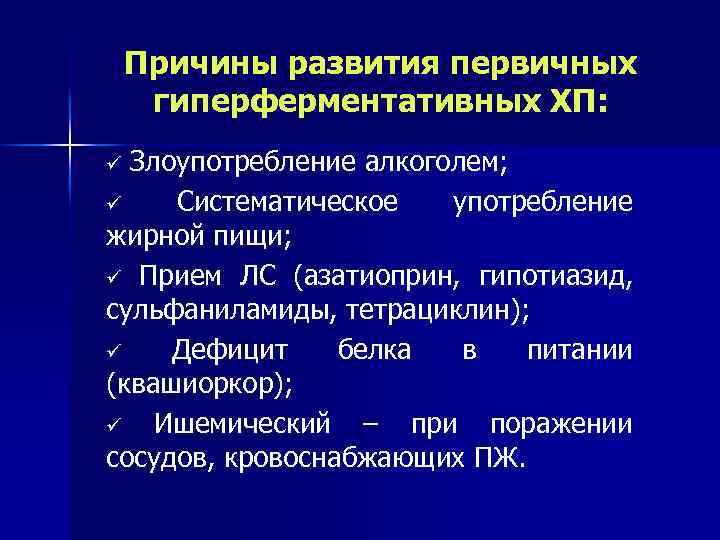 Причины развития первичных гиперферментативных ХП:

✓ Злоупотребление алкоголем;

✓ Систематическое употребление жирной пищи;

✓ Прием ЛС (азатиоприн, гипотиазид, сульфаниламиды, тетрациклин);

✓ Дефицит белка в питании (квашиоркор);

✓ Ишемический – при поражении сосудов, кровоснабжающих ПЖ.